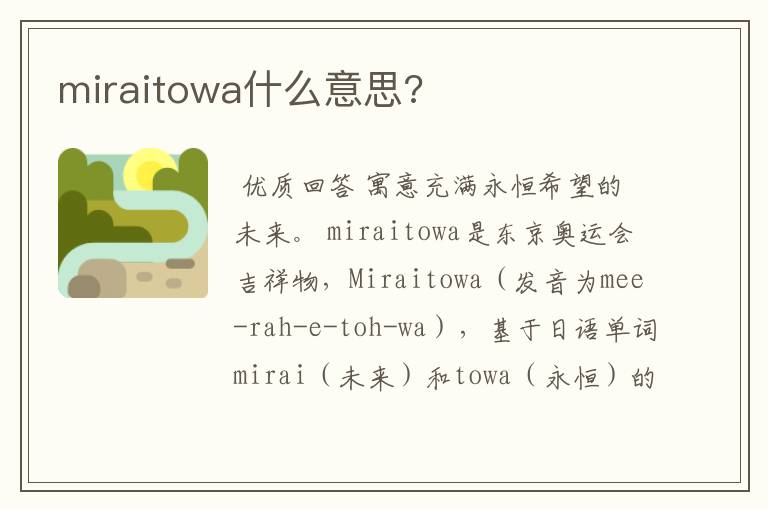 miraitowa什么意思?

优质回答 寓意充满永恒希望的未来。miraitowa是东京奥运会吉祥物，Miraitowa（发音为mee-rah-e-toh-wa），基于日语单词mirai（未来）和towa（永恒）的